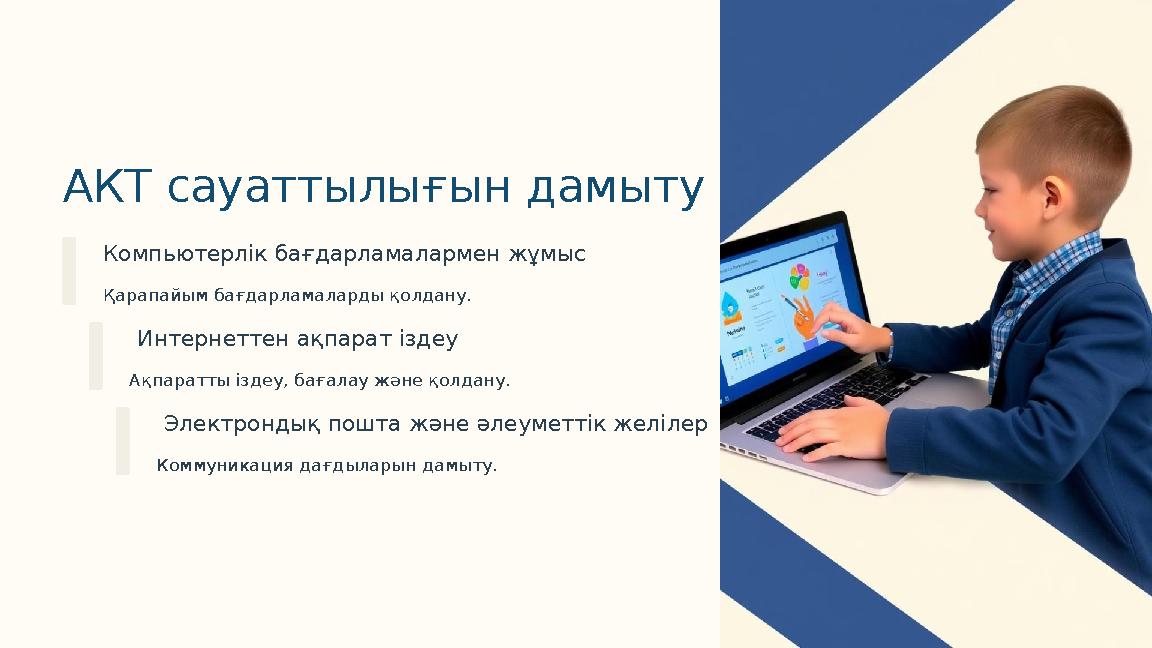 АКТ сауаттылығын дамыту

Компьютерлік бағдарламалармен жұмыс

Қарапайым бағдарламаларды қолдану.

Интернеттен ақпарат іздеу

Ақпаратты іздеу, бағалау және қолдану.

Электрондық пошта және әлеуметтік желілер

Коммуникация дағдыларын дамыту.